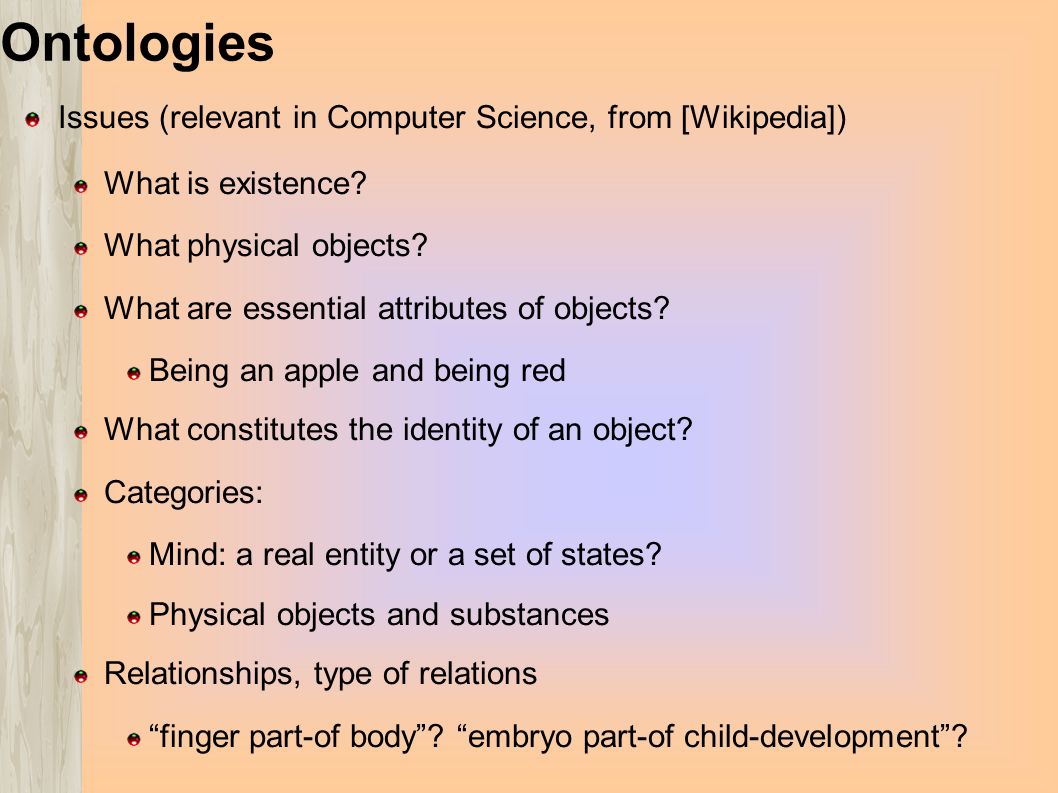 Ontologies

Issues (relevant in Computer Science, from [Wikipedia])

What is existence?

What physical objects?

What are essential attributes of objects?

Being an apple and being red

What constitutes the identity of an object?

Categories:

Mind: a real entity or a set of states?

Physical objects and substances

Relationships, type of relations

“finger part-of body”? “embryo part-of child-development”?